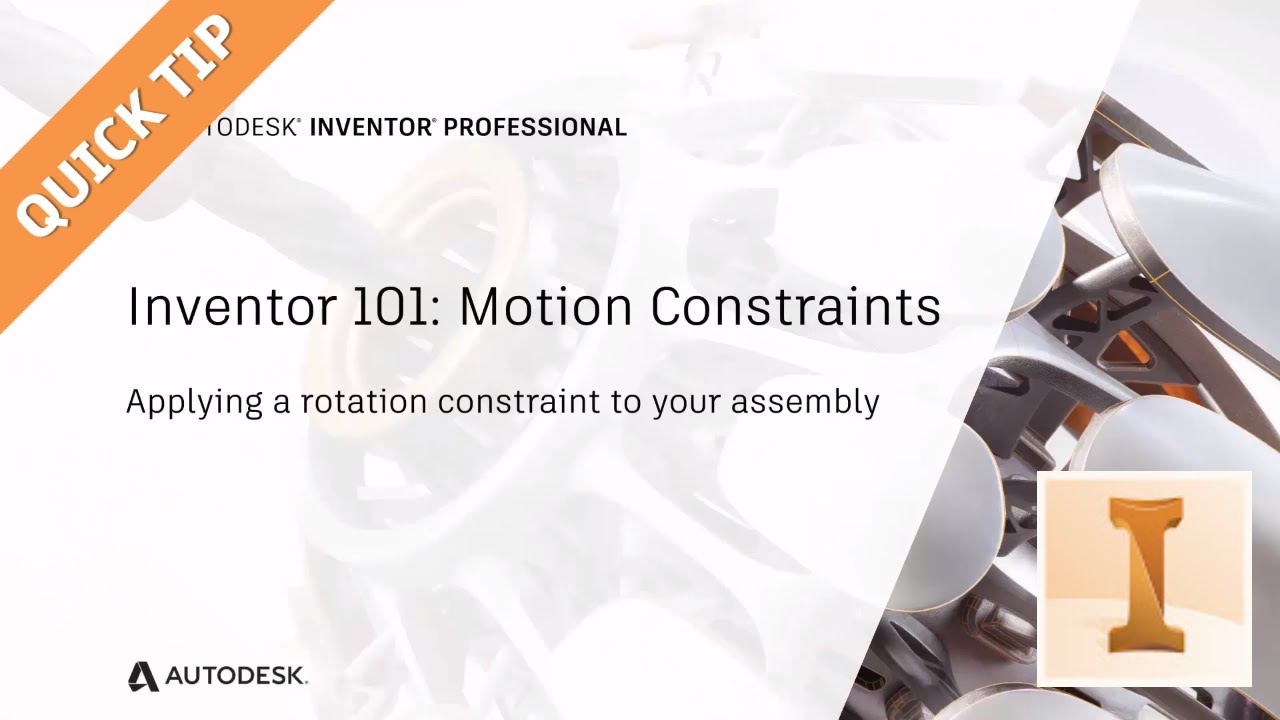 QUICK TIP

TODESK® INVENTOR® PROFESSIONAL

Inventor 101: Motion Constraints

Applying a rotation constraint to your assembly

AUTODESK.

I